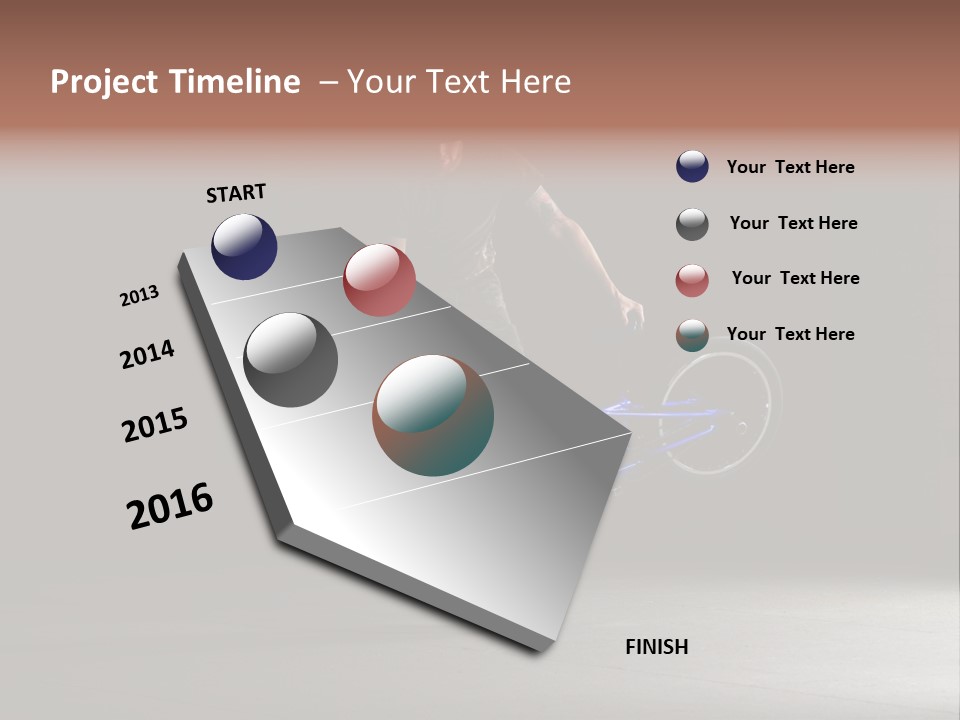 Project Timeline – Your Text Here

START

2013

2014

2015

2016

FINISH

Your Text Here

Your Text Here

Your Text Here

Your Text Here